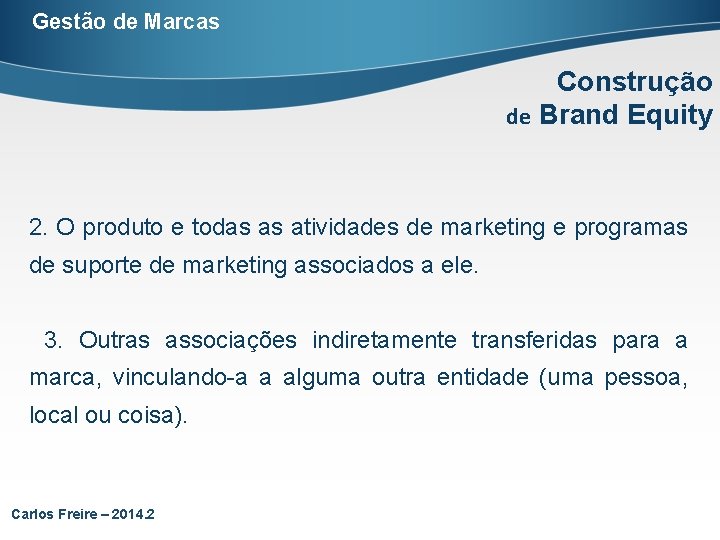 Gestão de Marcas

Construção
de Brand Equity

2. O produto e todas as atividades de marketing e programas de suporte de marketing associados a ele.

3. Outras associações indiretamente transferidas para a marca, vinculando-a a alguma outra entidade (uma pessoa, local ou coisa).

Carlos Freire – 2014.2